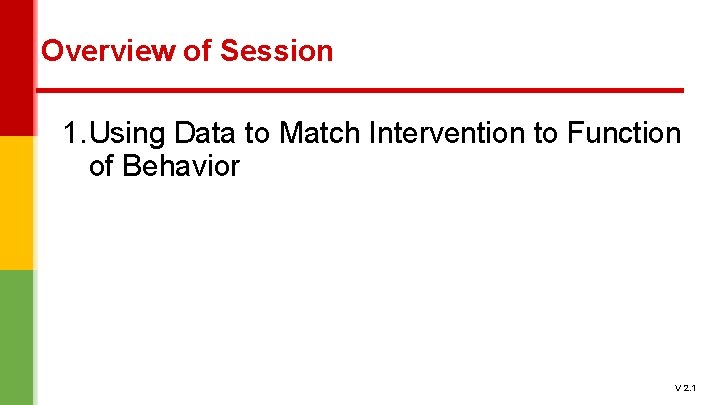 Overview of Session

1. Using Data to Match Intervention to Function of Behavior

V 2.1